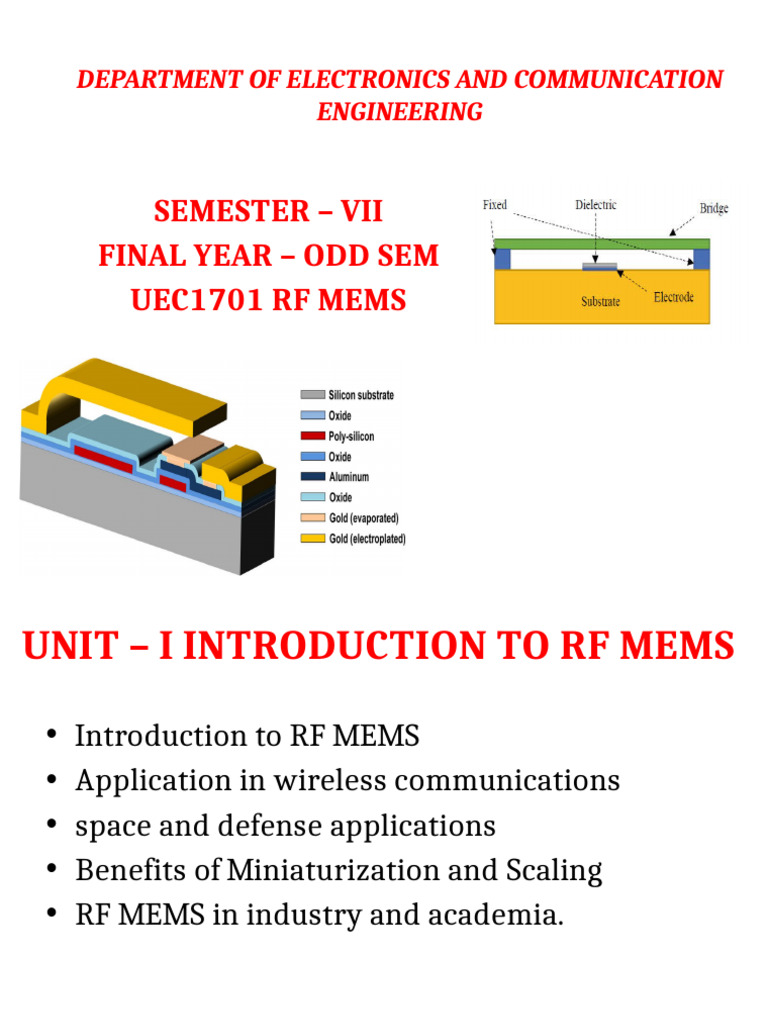 DEPARTMENT OF ELECTRONICS AND COMMUNICATION ENGINEERING

SEMESTER – VII
FINAL YEAR – ODD SEM
UEC1701 RF MEMS

Fixed
Dielectric
Bridge
Substrate
Electrode

Silicon substrate
Oxide
Poly-silicon
Oxide
Aluminum
Oxide
Gold (evaporated)
Gold (electroplated)

UNIT – I INTRODUCTION TO RF MEMS

• Introduction to RF MEMS
• Application in wireless communications
• space and defense applications
• Benefits of Miniaturization and Scaling
• RF MEMS in industry and academia.